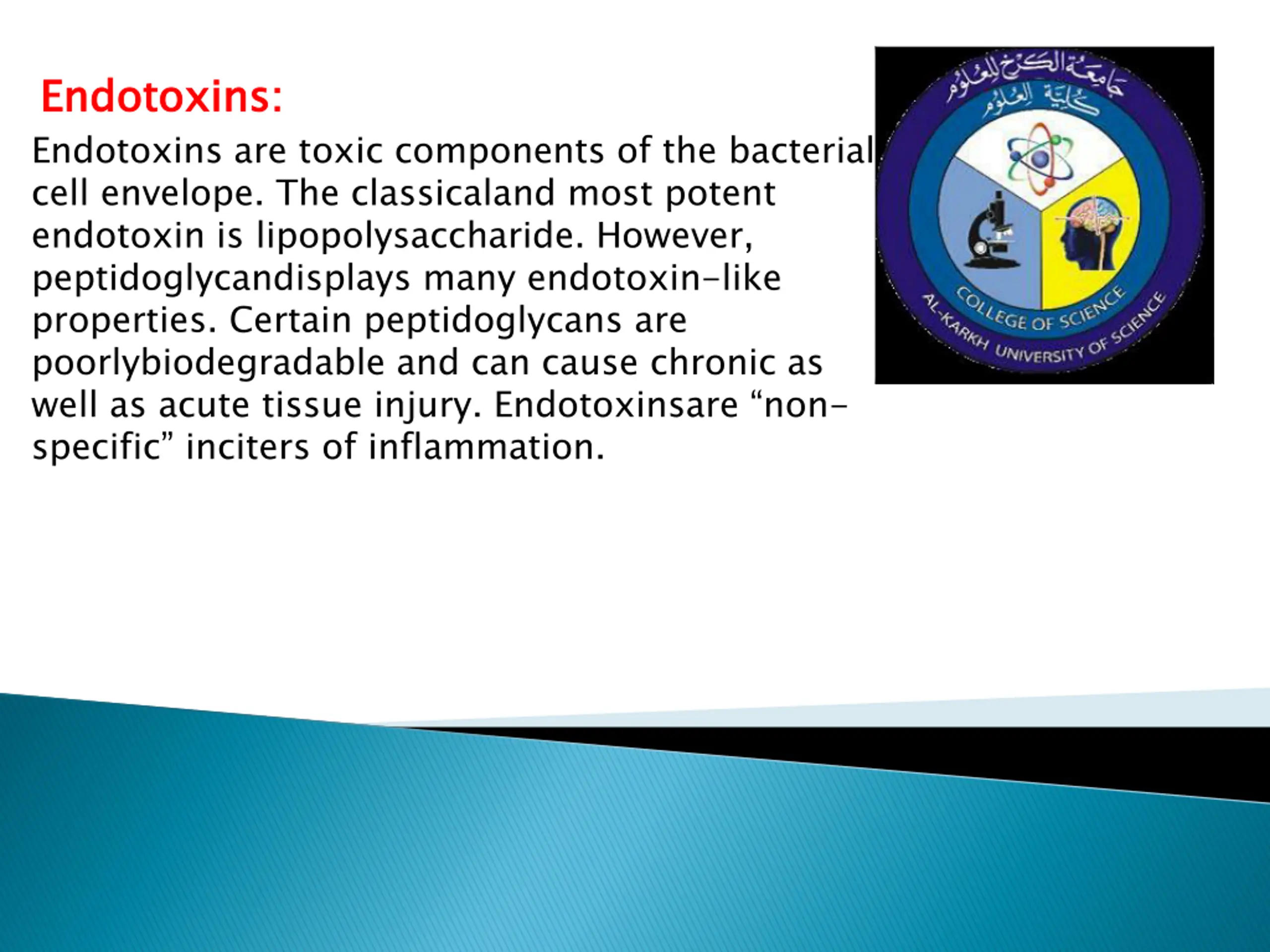 Endotoxins:

Endotoxins are toxic components of the bacterial cell envelope. The classicaland most potent endotoxin is lipopolysaccharide. However, peptidoglycandisplays many endotoxin-like properties. Certain peptidoglycans are poorlybiodegradable and can cause chronic as well as acute tissue injury. Endotoxinsare “non-specific” inciters of inflammation.

جامعة الكرخ للعلوم
كلية العلوم
COLLEGE OF SCIENCE
AL-KARKH UNIVERSITY OF SCIENCE